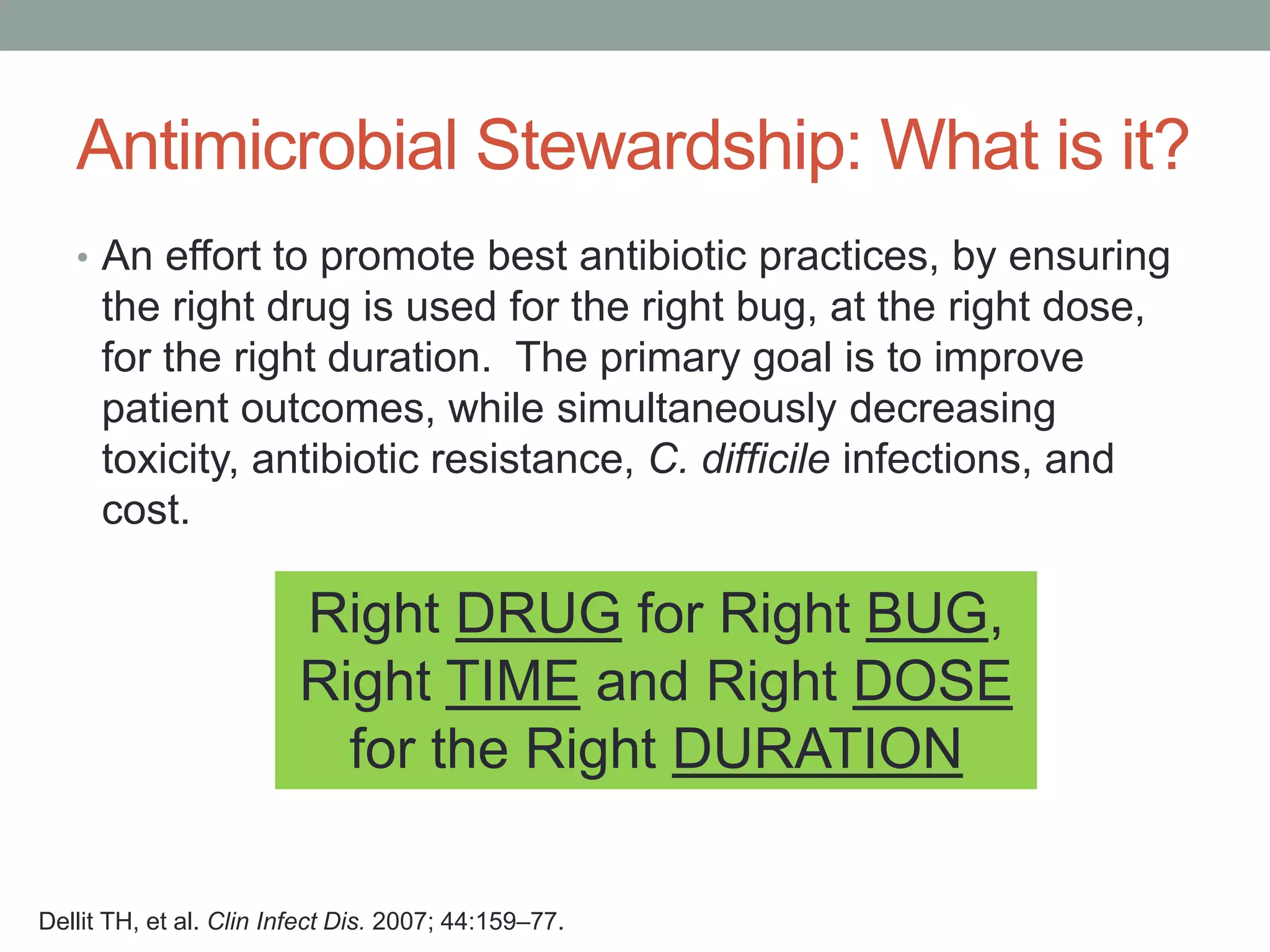 Antimicrobial Stewardship: What is it?

• An effort to promote best antibiotic practices, by ensuring the right drug is used for the right bug, at the right dose, for the right duration. The primary goal is to improve patient outcomes, while simultaneously decreasing toxicity, antibiotic resistance, C. difficile infections, and cost.

Right DRUG for Right BUG, Right TIME and Right DOSE for the Right DURATION

Dellit TH, et al. Clin Infect Dis. 2007; 44:159–77.